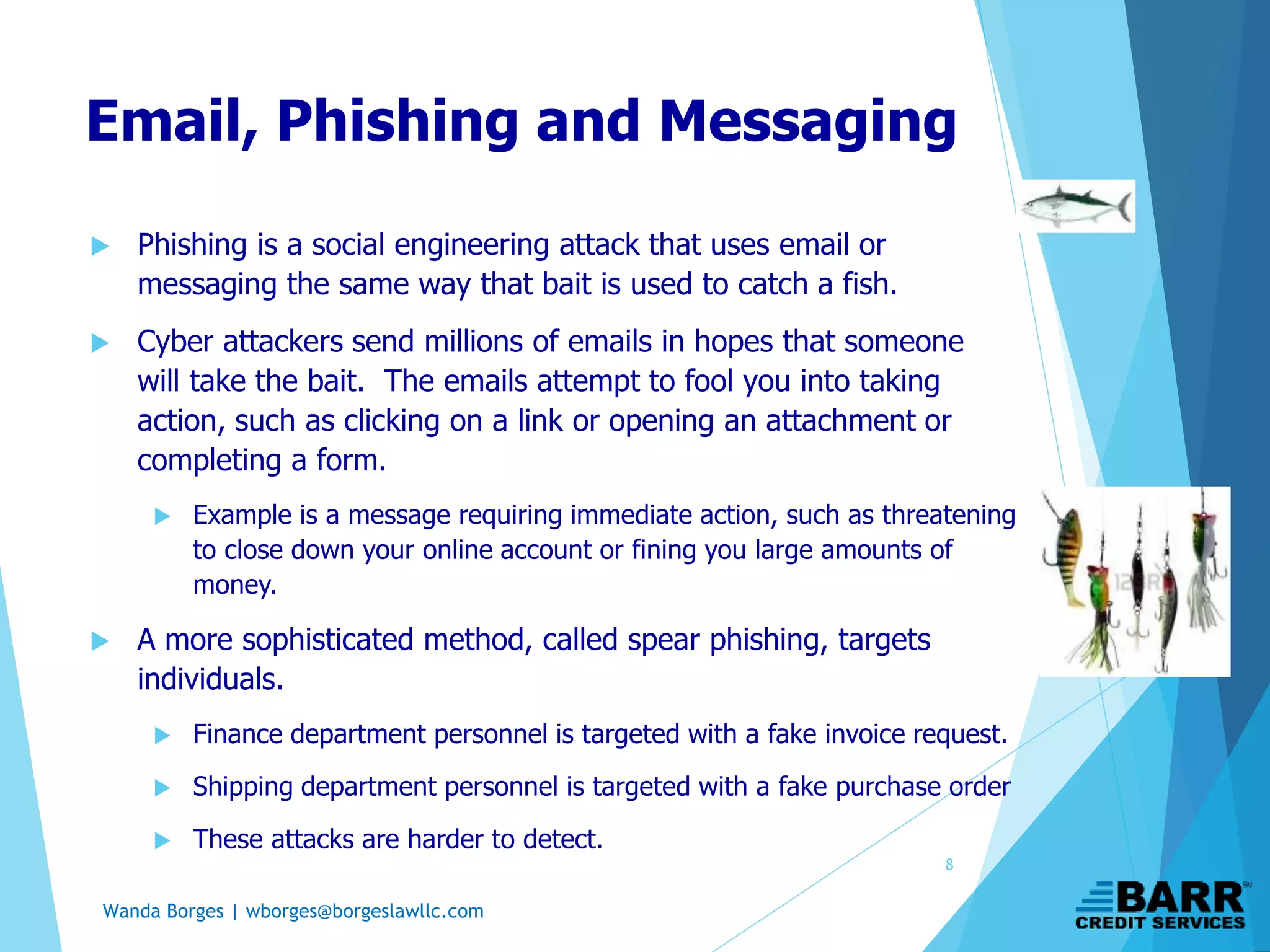 Email, Phishing and Messaging

Phishing is a social engineering attack that uses email or messaging the same way that bait is used to catch a fish.

Cyber attackers send millions of emails in hopes that someone will take the bait. The emails attempt to fool you into taking action, such as clicking on a link or opening an attachment or completing a form.

Example is a message requiring immediate action, such as threatening to close down your online account or fining you large amounts of money.

A more sophisticated method, called spear phishing, targets individuals.

Finance department personnel is targeted with a fake invoice request.

Shipping department personnel is targeted with a fake purchase order

These attacks are harder to detect.

8

Wanda Borges | wborges@borgeslawllc.com

BARR CREDIT SERVICES